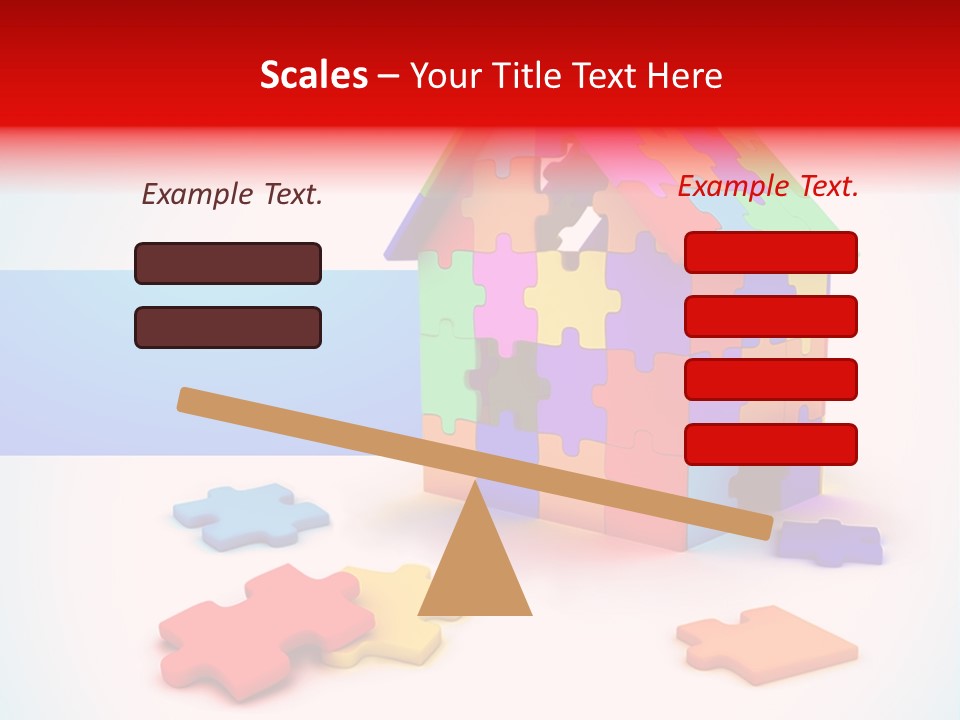 Scales – Your Title Text Here

Example Text.

Example Text.